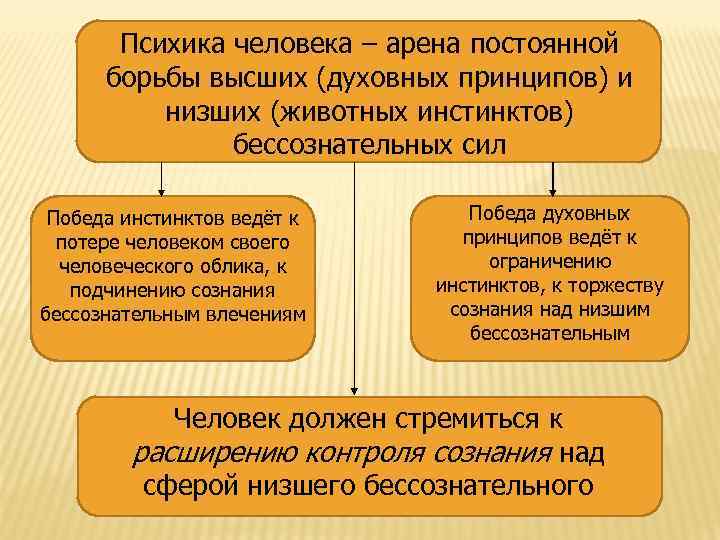 Психика человека – арена постоянной борьбы высших (духовных принципов) и низших (животных инстинктов) бессознательных сил

Победа инстинктов ведёт к потере человеком своего человеческого облика, к подчинению сознания бессознательным влечениям

Победа духовных принципов ведёт к ограничению инстинктов, к торжеству сознания над низшим бессознательным

Человек должен стремиться к расширению контроля сознания над сферой низшего бессознательного